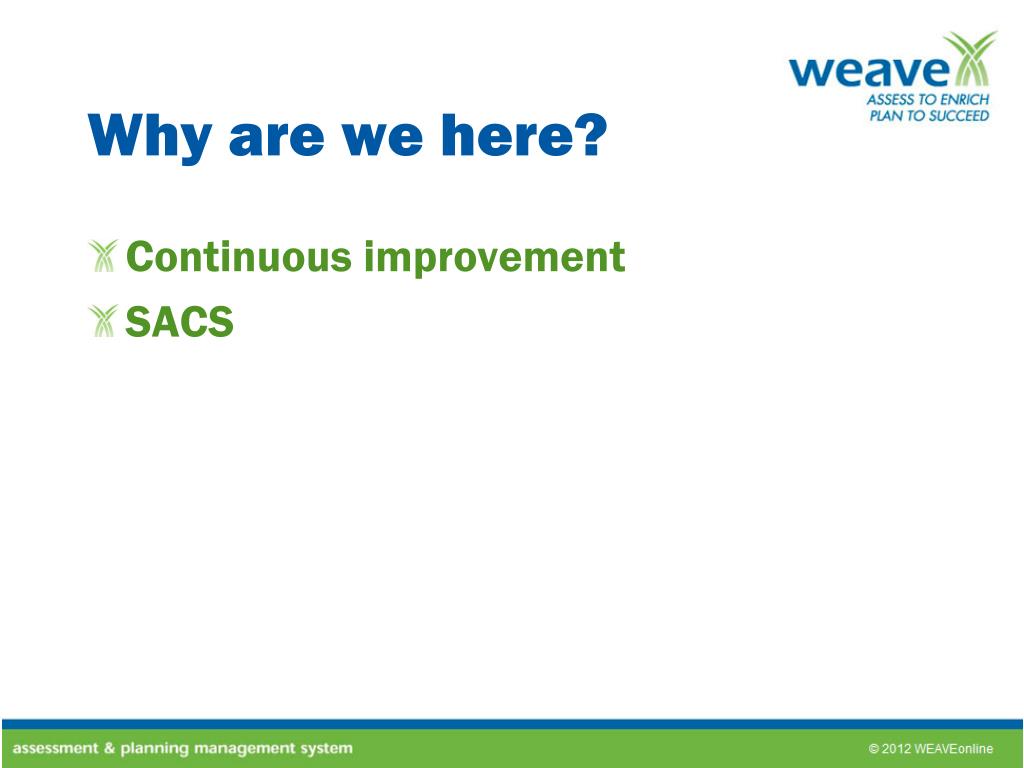 weave
ASSESS TO ENRICH
PLAN TO SUCCEED

Why are we here?

Continuous improvement

SACS

assessment & planning management system

© 2012 WEAVEonline